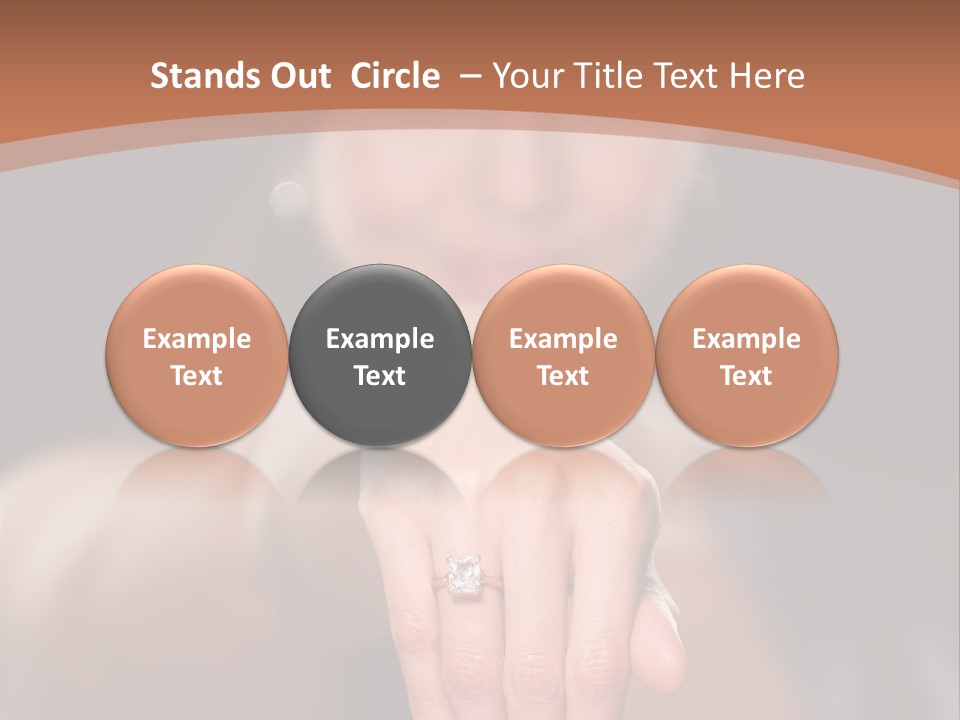 Stands Out  Circle  – Your Title Text Here

Example Text

Example Text

Example Text

Example Text